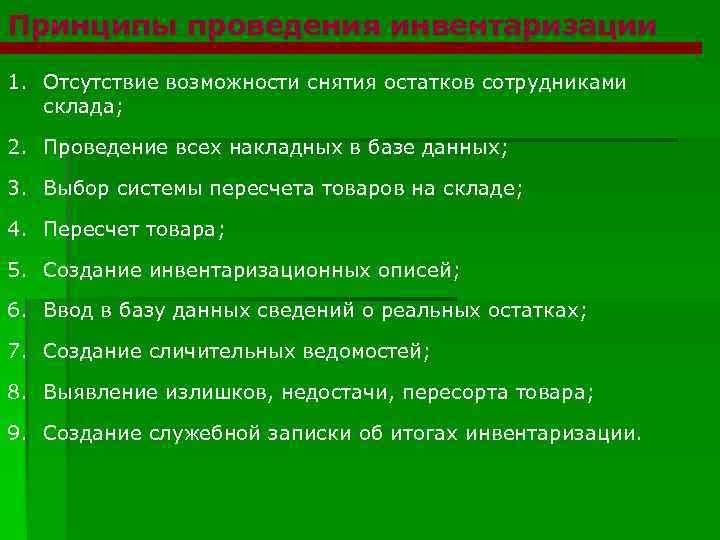 Принципы проведения инвентаризации

1. Отсутствие возможности снятия остатков сотрудниками склада;

2. Проведение всех накладных в базе данных;

3. Выбор системы пересчета товаров на складе;

4. Пересчет товара;

5. Создание инвентаризационных описей;

6. Ввод в базу данных сведений о реальных остатках;

7. Создание сличительных ведомостей;

8. Выявление излишков, недостачи, пересорта товара;

9. Создание служебной записки об итогах инвентаризации.